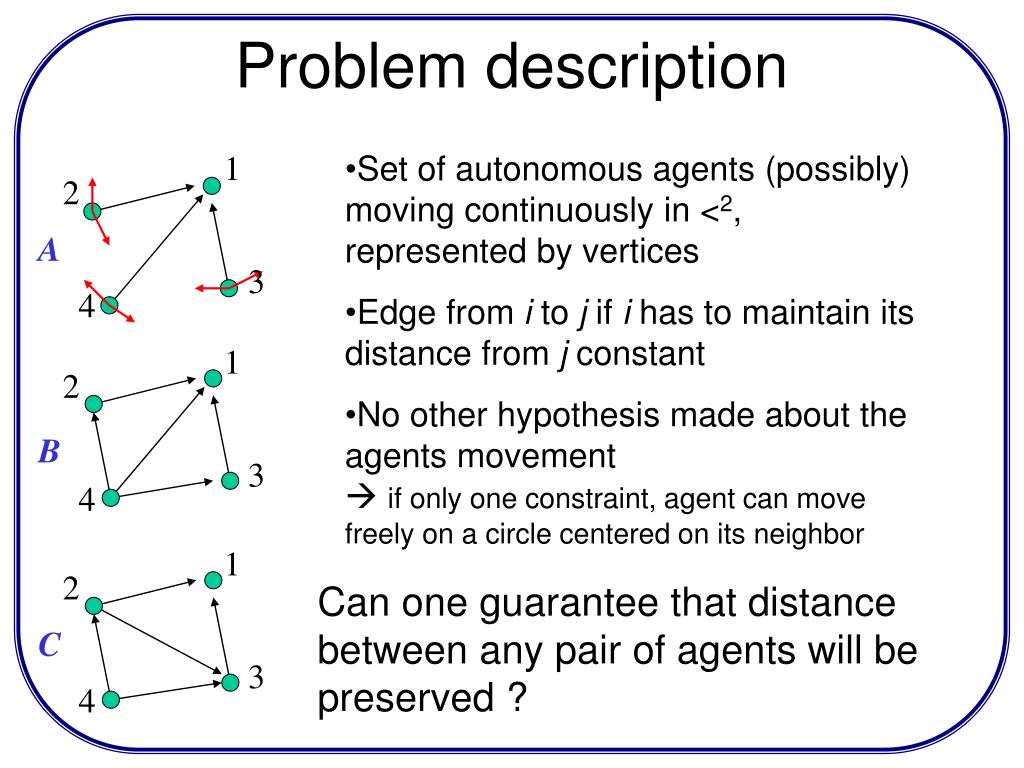 Problem description

2
1
A
3
4

2
1
B
3
4

2
1
C
3
4

•Set of autonomous agents (possibly) moving continuously in $<^2$, represented by vertices

•Edge from *i* to *j* if *i* has to maintain its distance from *j* constant

•No other hypothesis made about the agents movement
→ if only one constraint, agent can move freely on a circle centered on its neighbor

Can one guarantee that distance between any pair of agents will be preserved ?